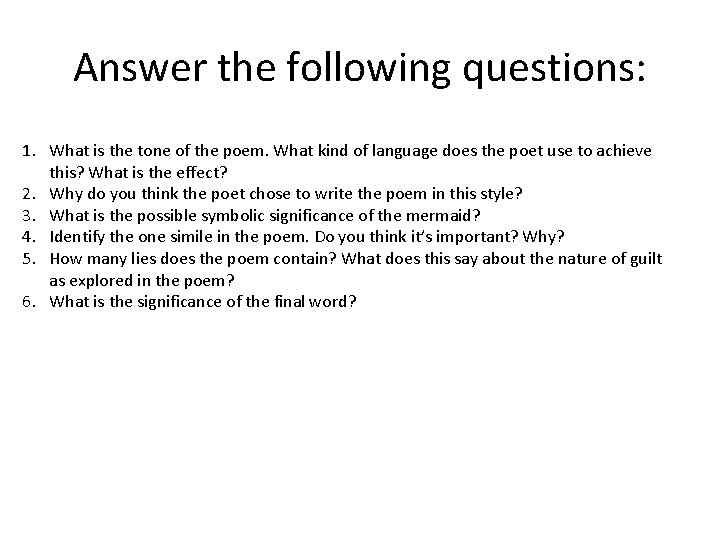 Answer the following questions:

1. What is the tone of the poem. What kind of language does the poet use to achieve this? What is the effect?
2. Why do you think the poet chose to write the poem in this style?
3. What is the possible symbolic significance of the mermaid?
4. Identify the one simile in the poem. Do you think it's important? Why?
5. How many lies does the poem contain? What does this say about the nature of guilt as explored in the poem?
6. What is the significance of the final word?